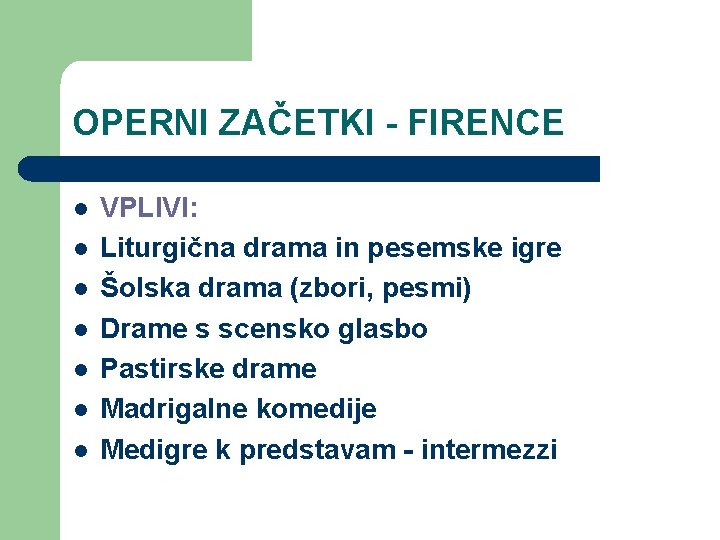 OPERNI ZAČETKI - FIRENCE

- VPLIVI:
- Liturgična drama in pesemske igre
- Šolska drama (zbori, pesmi)
- Drame s scensko glasbo
- Pastirske drame
- Madrigalne komedije
- Medigre k predstavam - intermezzi